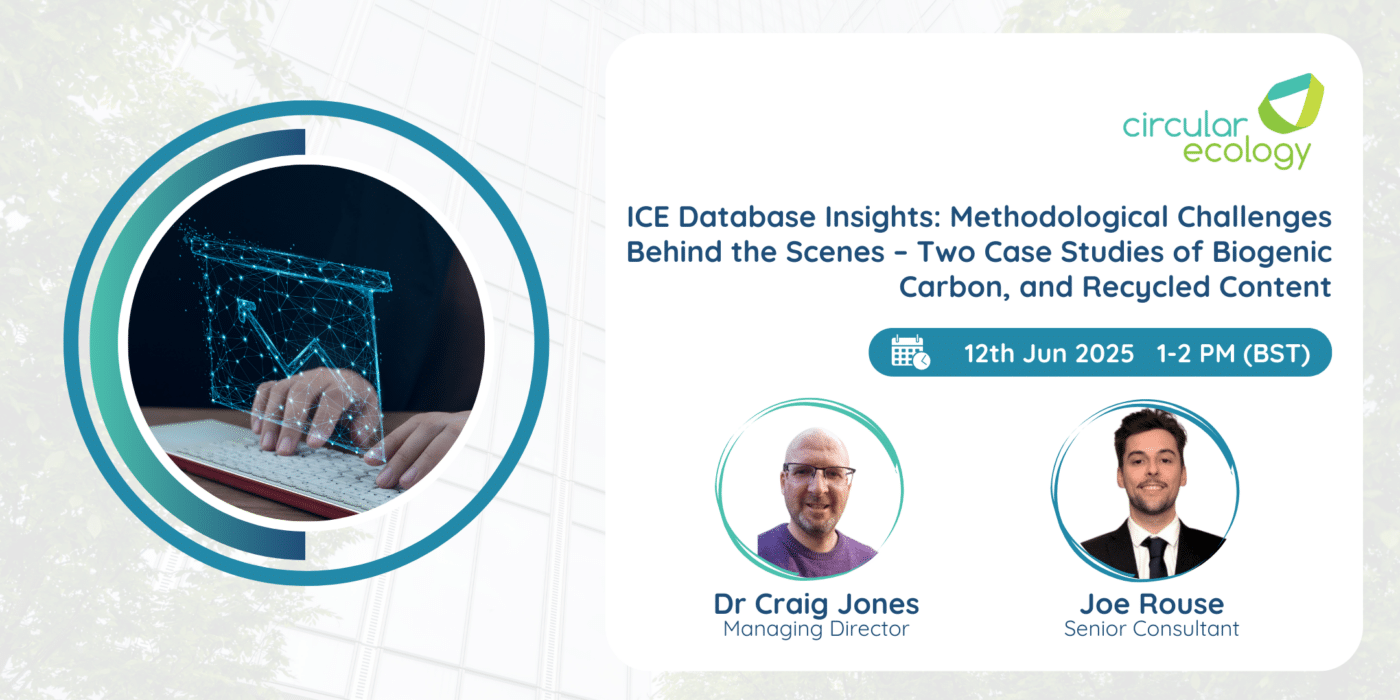 circular ecology

ICE Database Insights: Methodological Challenges Behind the Scenes – Two Case Studies of Biogenic Carbon, and Recycled Content

12th Jun 2025 1-2 PM (BST)

Dr Craig Jones
Managing Director

Joe Rouse
Senior Consultant